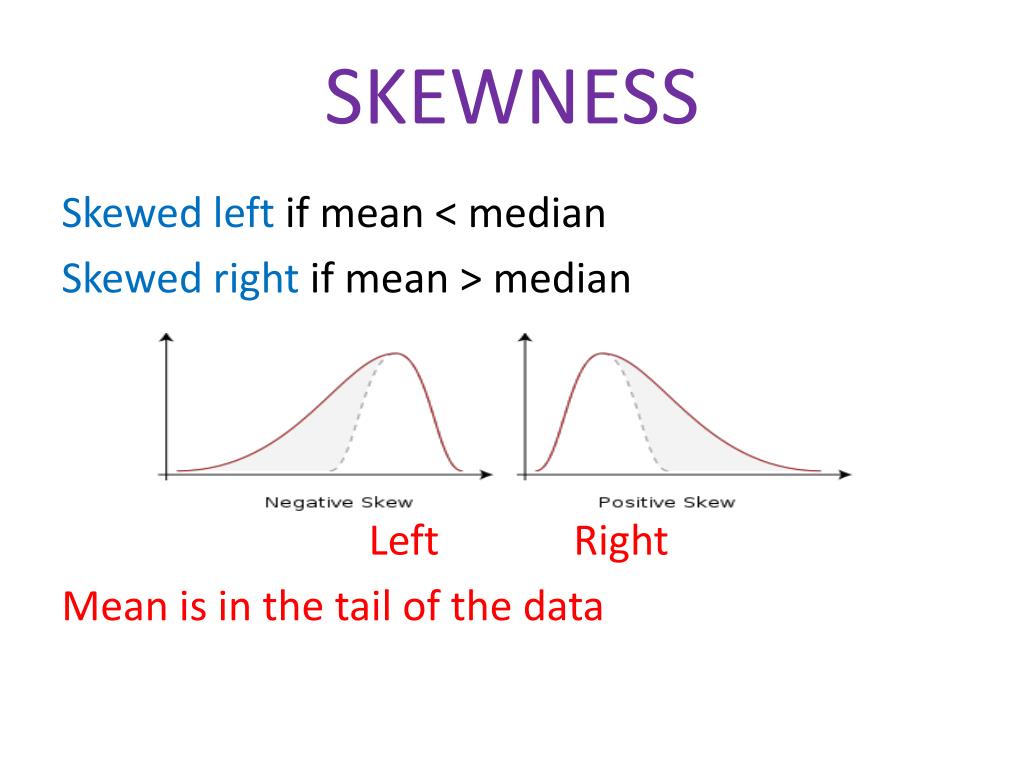 SKEWNESS

Skewed left if mean < median

Skewed right if mean > median

Negative Skew

Positive Skew

Left Right

Mean is in the tail of the data